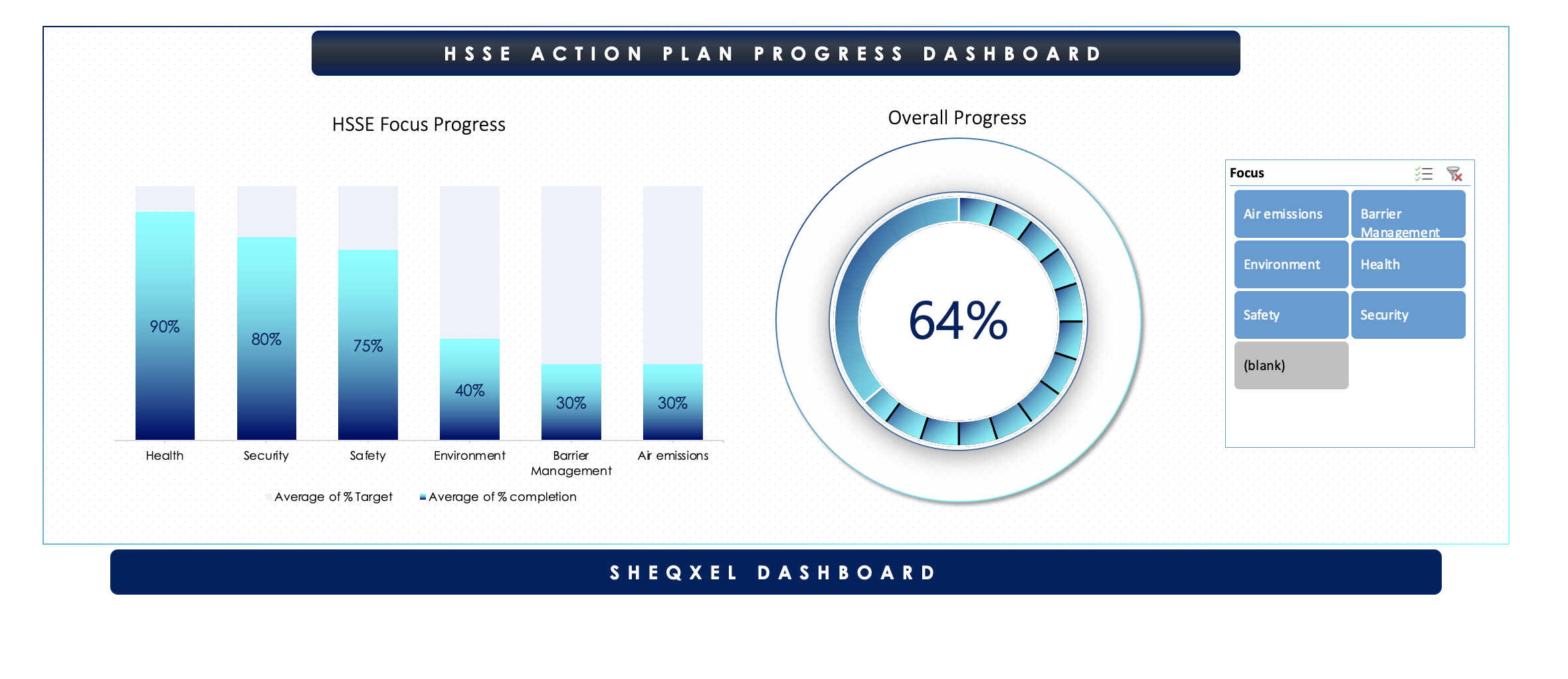 HSSE ACTION PLAN PROGRESS DASHBOARD

HSSE Focus Progress

90%
80%
75%
40%
30%
30%

Health
Security
Safety
Environment
Barrier Management
Air emissions

Average of % Target
Average of % completion

Overall Progress

64%

Focus

Air emissions
Barrier Management
Environment
Health
Safety
Security
(blank)

SHEQXEL DASHBOARD